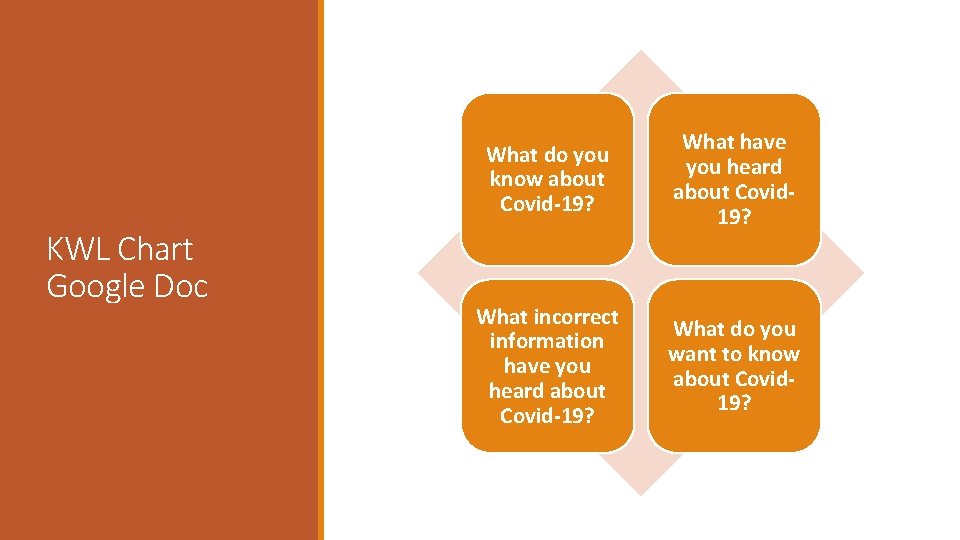 KWL Chart
Google Doc

What do you know about Covid-19?

What have you heard about Covid-19?

What incorrect information have you heard about Covid-19?

What do you want to know about Covid-19?